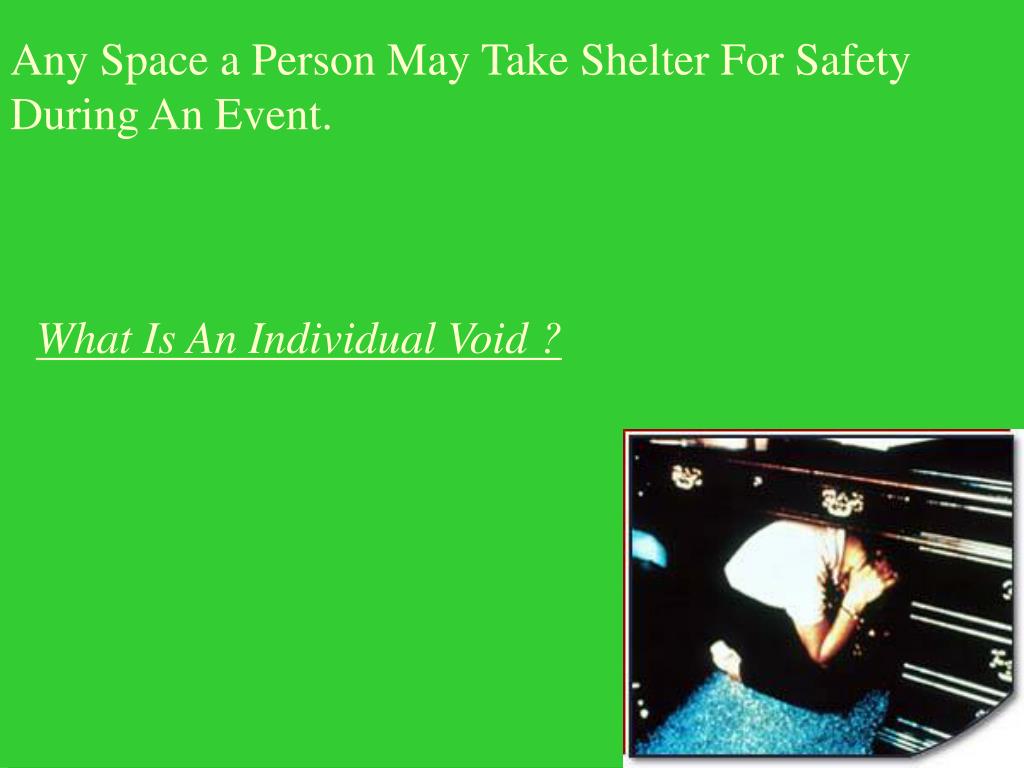 Any Space a Person May Take Shelter For Safety During An Event.

What Is An Individual Void ?